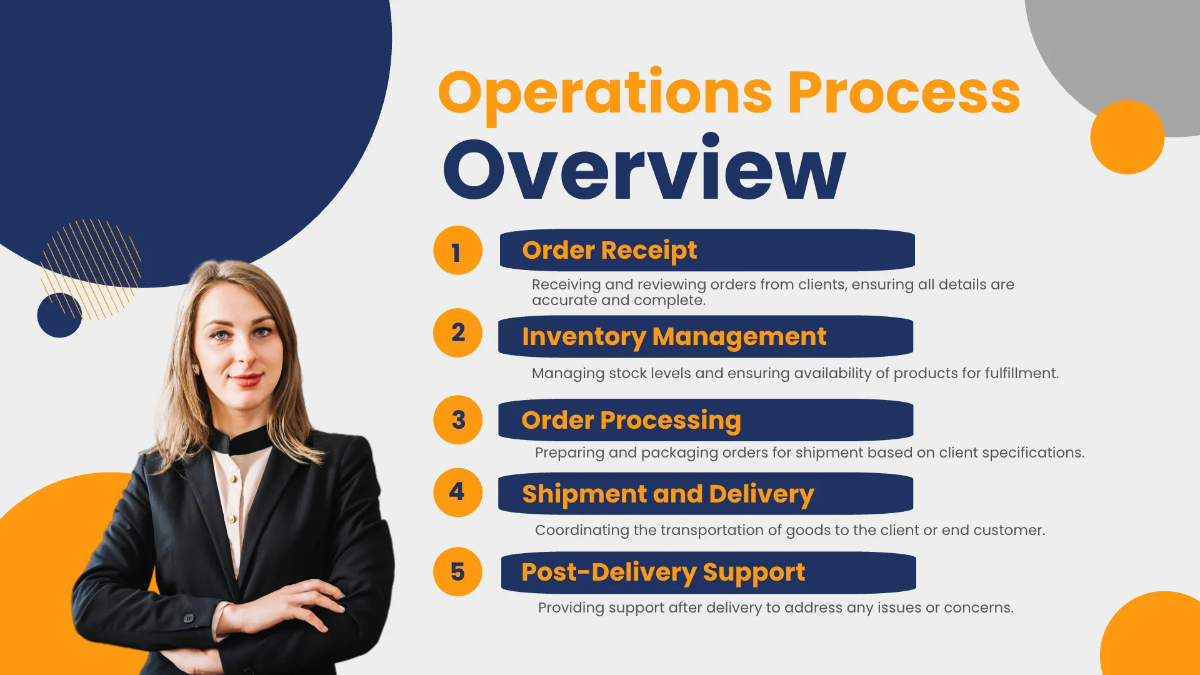 Operations Process
Overview

1
Order Receipt
Receiving and reviewing orders from clients, ensuring all details are accurate and complete.

2
Inventory Management
Managing stock levels and ensuring availability of products for fulfillment.

3
Order Processing
Preparing and packaging orders for shipment based on client specifications.

4
Shipment and Delivery
Coordinating the transportation of goods to the client or end customer.

5
Post-Delivery Support
Providing support after delivery to address any issues or concerns.